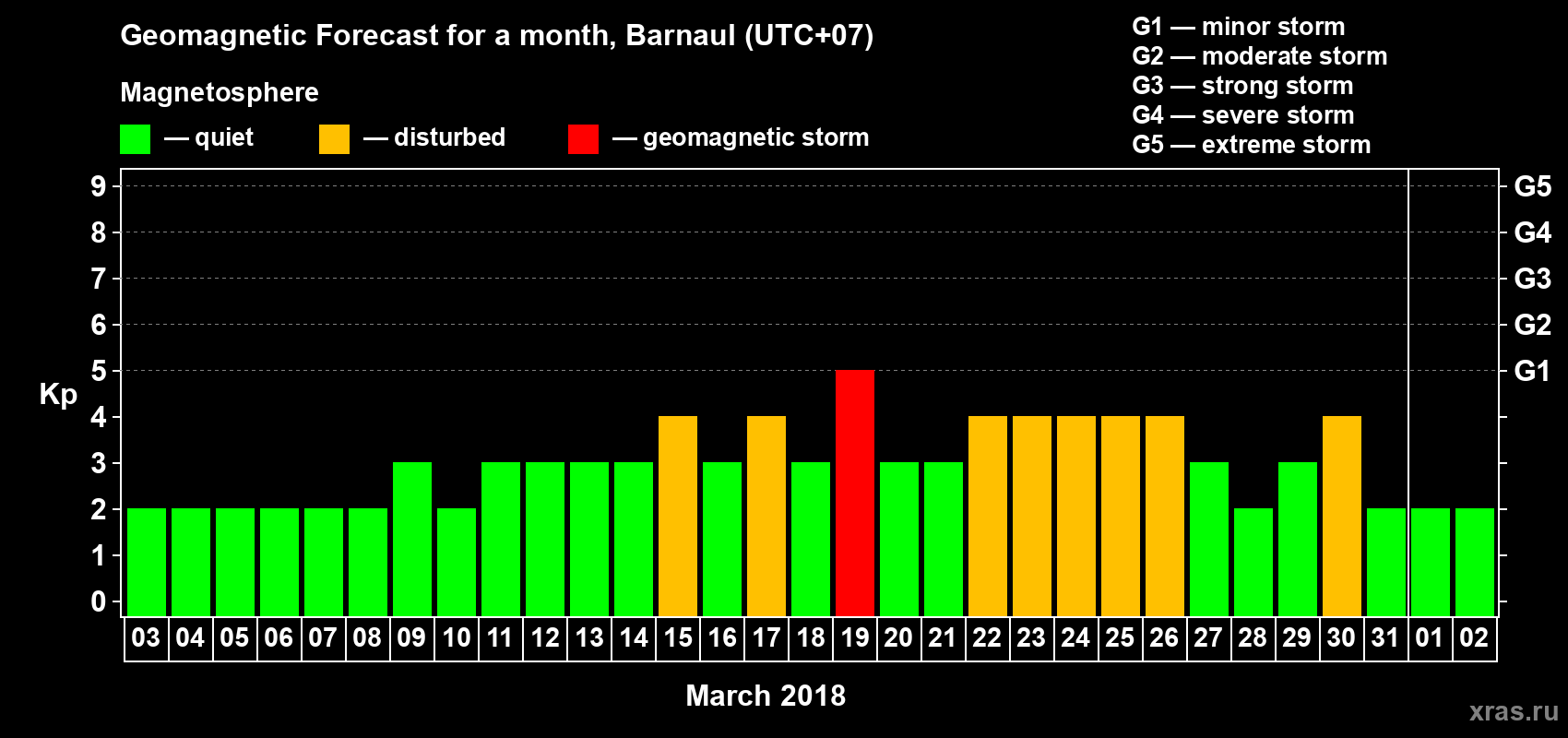 Geomagnetic Forecast for a month, Barnaul (UTC+07)

Magnetosphere

— quiet — disturbed — geomagnetic storm

G1 — minor storm
G2 — moderate storm
G3 — strong storm
G4 — severe storm
G5 — extreme storm

Kp

9
8
7
6
5
4
3
2
1
0

G5
G4
G3
G2
G1

03 04 05 06 07 08 09 10 11 12 13 14 15 16 17 18 19 20 21 22 23 24 25 26 27 28 29 30 31 01 02

March 2018

xras.ru